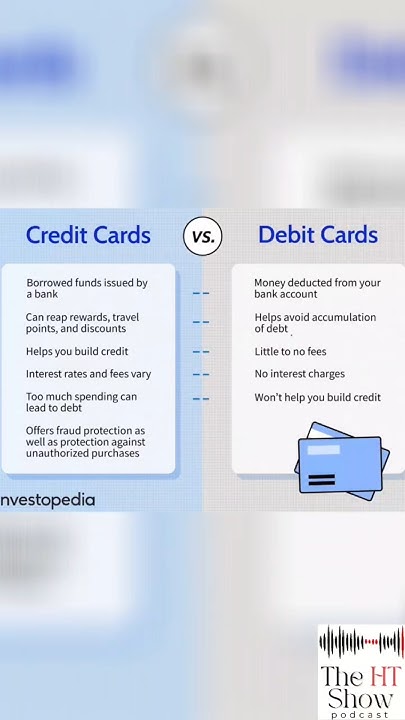 Credit Cards

vs.

Debit Cards

Borrowed funds issued by a bank

Can reap rewards, travel points, and discounts

Helps you build credit

Interest rates and fees vary

Too much spending can lead to debt

Offers fraud protection as well as protection against unauthorized purchases

Money deducted from your bank account

Helps avoid accumulation of debt

Little to no fees

No interest charges

Won't help you build credit

nvestopedia

The HT Show
podcast